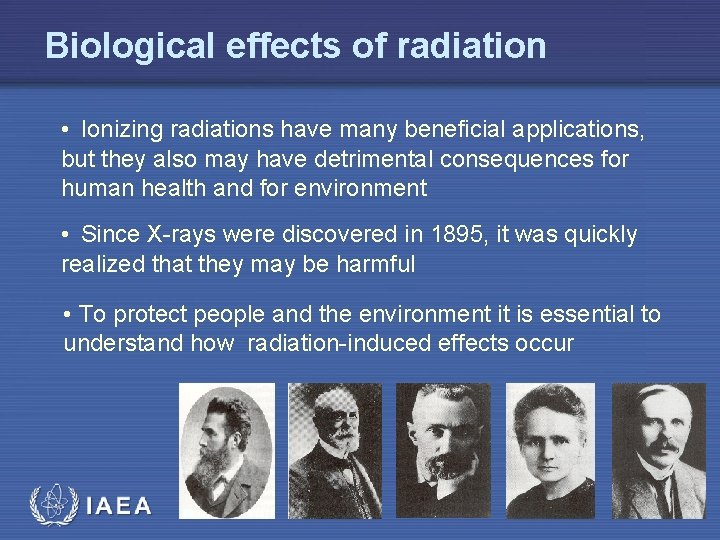 Biological effects of radiation

• Ionizing radiations have many beneficial applications, but they also may have detrimental consequences for human health and for environment

• Since X-rays were discovered in 1895, it was quickly realized that they may be harmful

• To protect people and the environment it is essential to understand how radiation-induced effects occur

IAEA